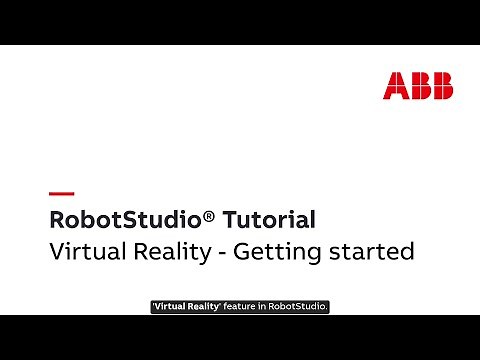 ABB

RobotStudio® Tutorial
Virtual Reality - Getting started

'Virtual Reality' feature in RobotStudio.